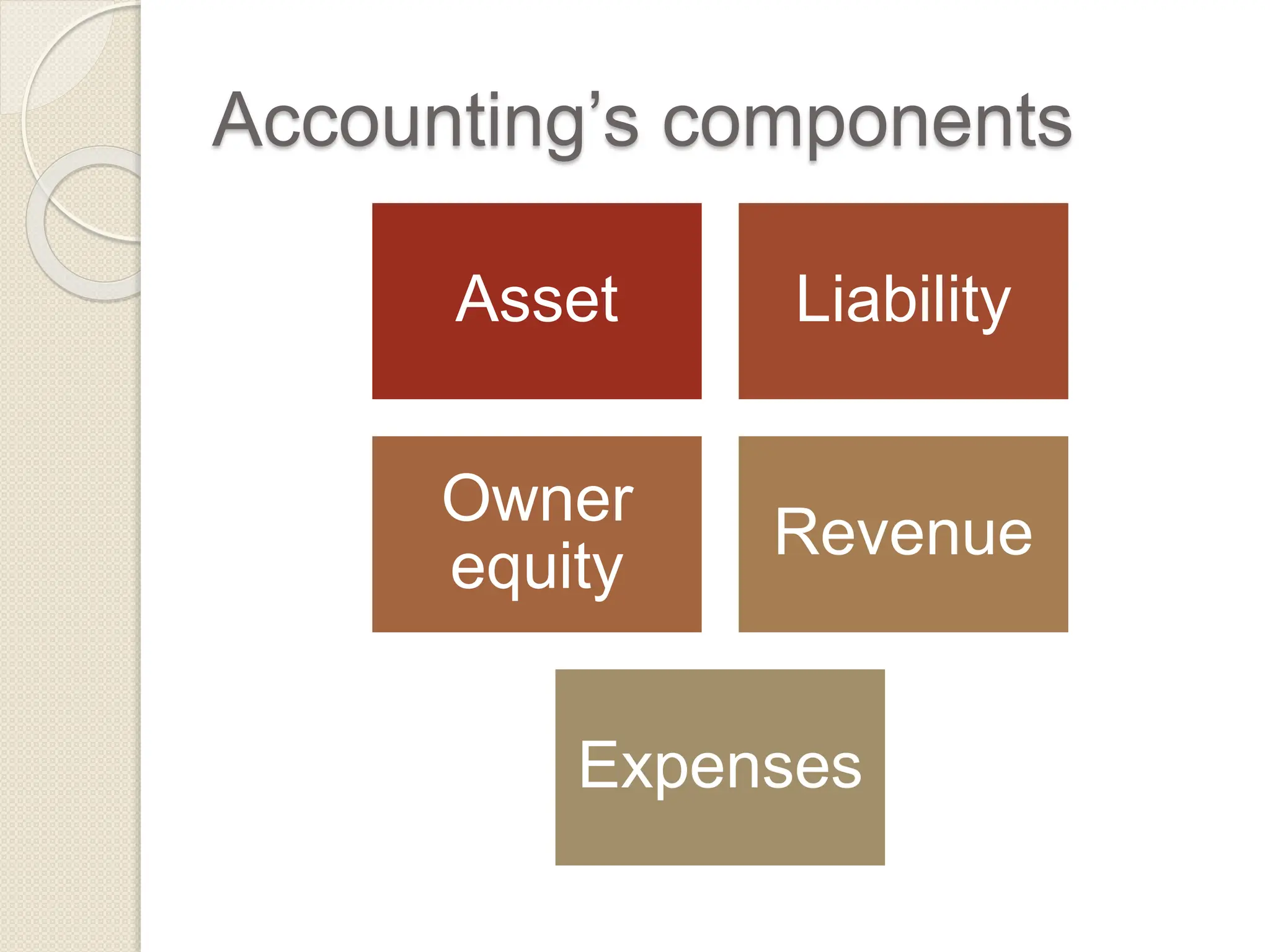 Accounting’s components

Asset

Liability

Owner equity

Revenue

Expenses